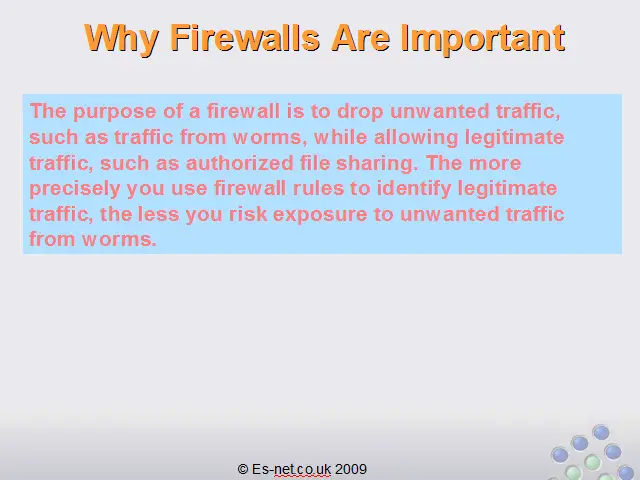 Why Firewalls Are Important

The purpose of a firewall is to drop unwanted traffic, such as traffic from worms, while allowing legitimate traffic, such as authorized file sharing. The more precisely you use firewall rules to identify legitimate traffic, the less you risk exposure to unwanted traffic from worms.

© Es-net.co.uk 2009